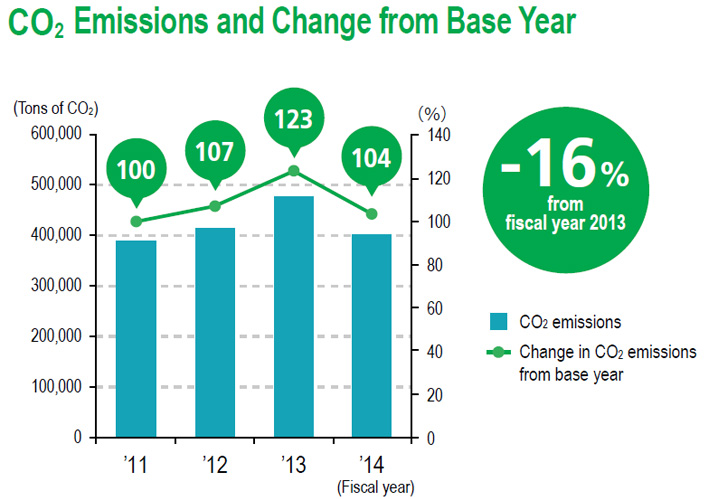 $CO_2$ Emissions and Change from Base Year

(Tons of $CO_2$)
600,000
500,000
400,000
300,000
200,000
100,000
0

(%)
140
120
100
80
60
40
20
0

100
107
123
104

'11
'12
'13
'14
(Fiscal year)

-16%
from
fiscal year 2013

$CO_2$ emissions
Change in $CO_2$ emissions from base year